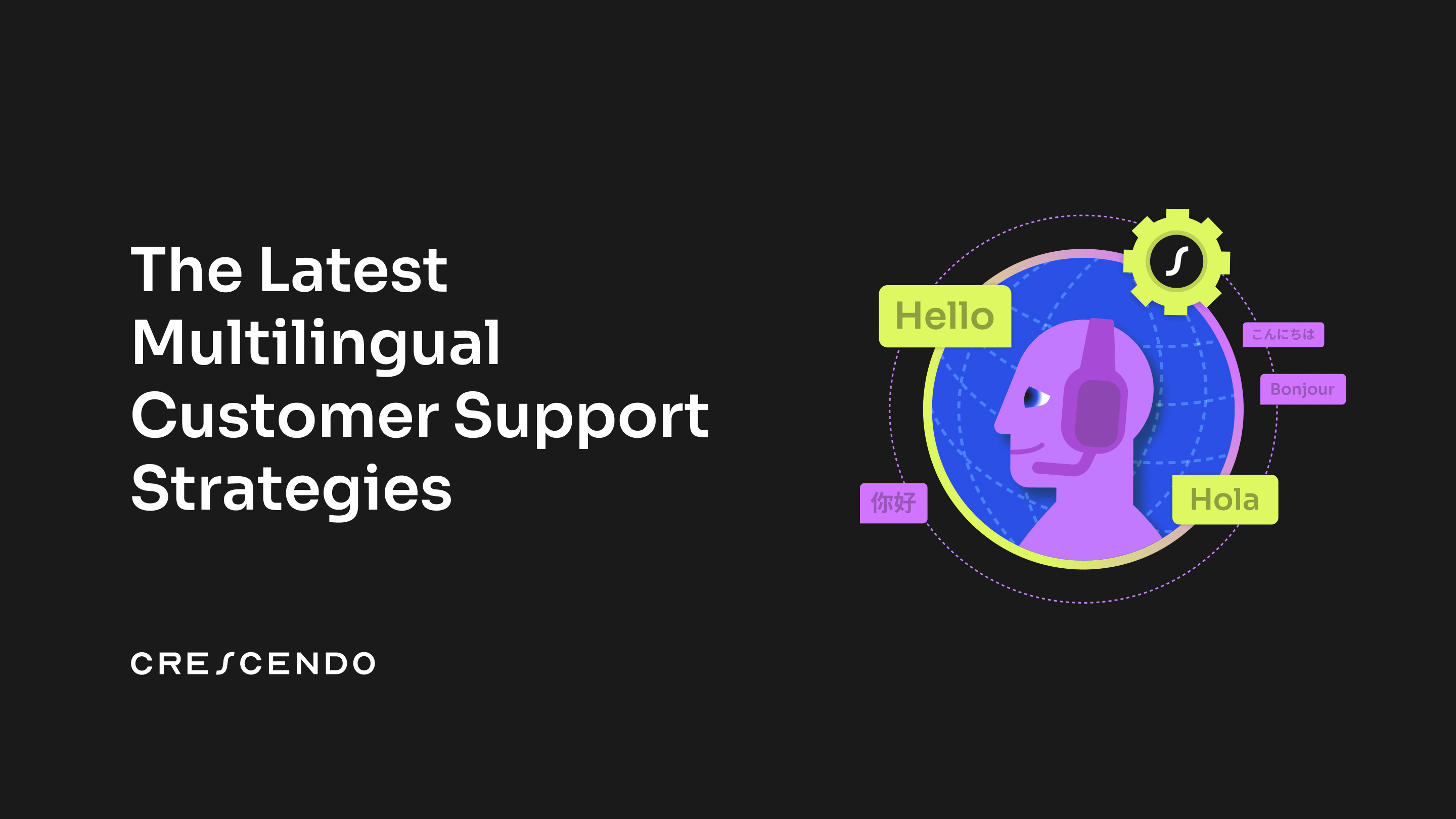 The Latest Multilingual Customer Support Strategies

CRESCENDO

Hello

こんにちは

Bonjour

你好

Hola